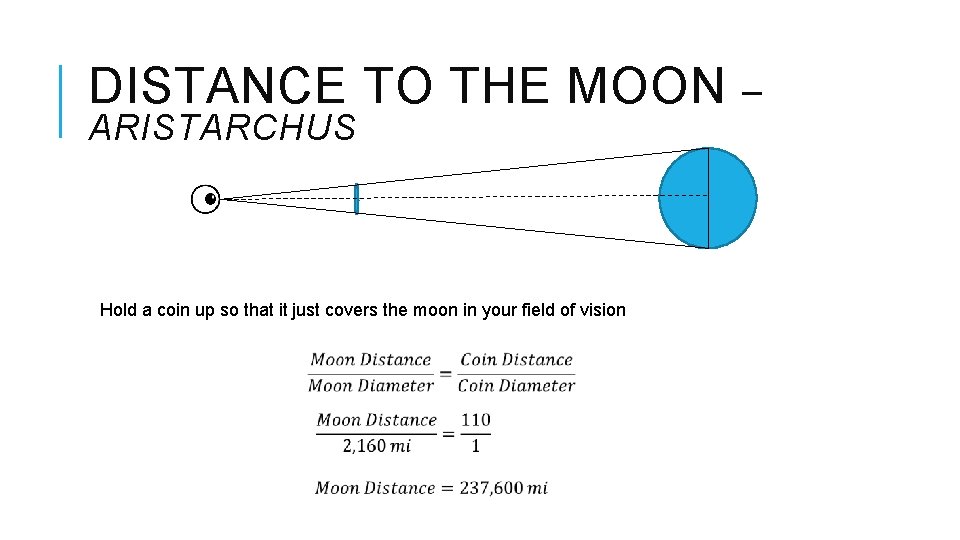 DISTANCE TO THE MOON – ARISTARCHUS

Hold a coin up so that it just covers the moon in your field of vision

$\frac{Moon\ Distance}{Moon\ Diameter} = \frac{Coin\ Distance}{Coin\ Diameter}$

$\frac{Moon\ Distance}{2{,}160\ mi} = \frac{110}{1}$

$Moon\ Distance = 237{,}600\ mi$